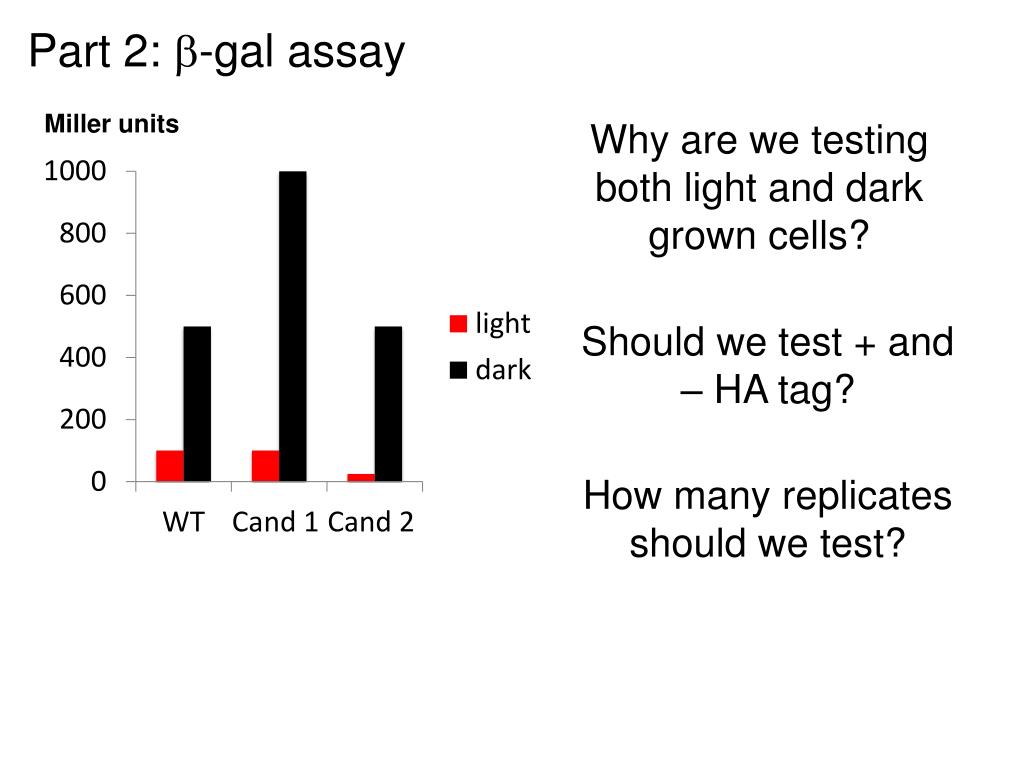 Part 2: $\beta$-gal assay

Miller units

1000
800
600
400
200
0

WT Cand 1 Cand 2

light
dark

Why are we testing both light and dark grown cells?

Should we test + and – HA tag?

How many replicates should we test?